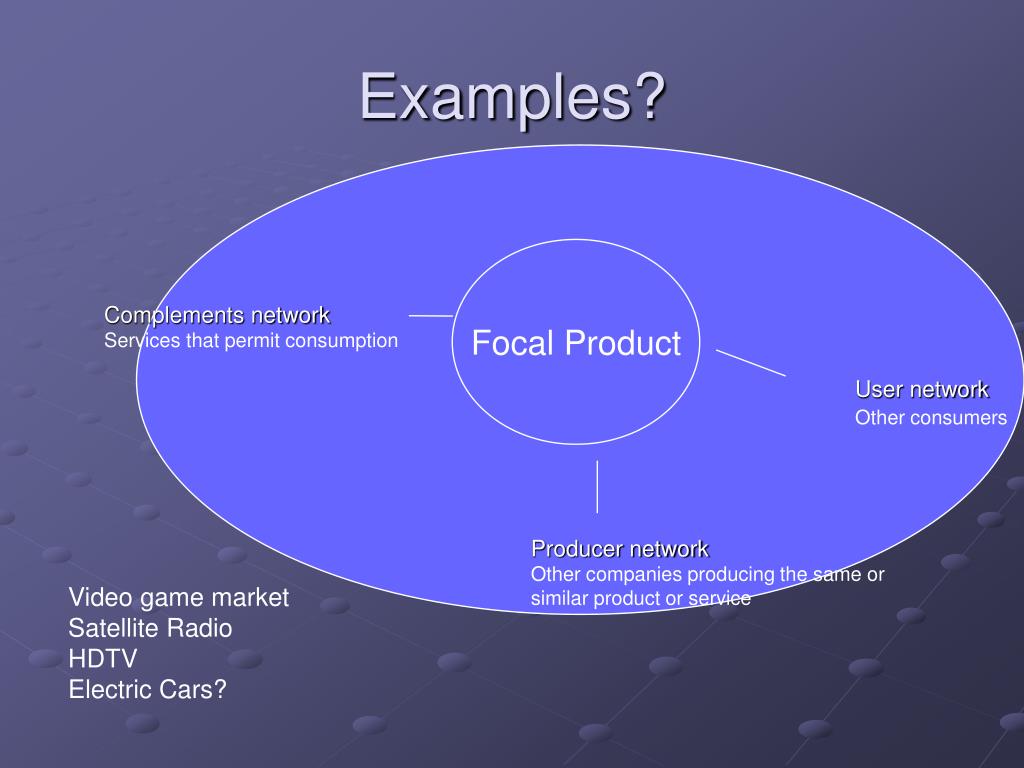 Examples?

Complements network
Services that permit consumption

Focal Product

User network
Other consumers

Producer network
Other companies producing the same or similar product or service

Video game market
Satellite Radio
HDTV
Electric Cars?